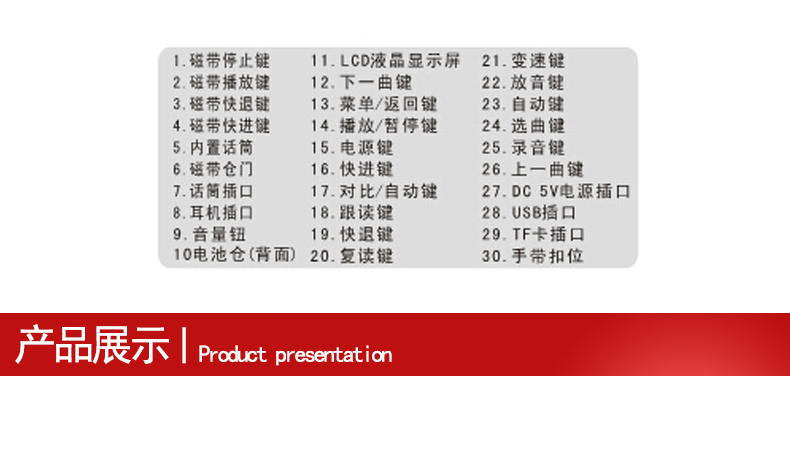 1.磁带停止键
2.磁带播放键
3.磁带快退键
4.磁带快进键
5.内置话筒
6.磁带仓门
7.话筒插口
8.耳机插口
9.音量钮
10电池仓(背面)

11.LCD液晶显示屏
12.下一曲键
13.菜单/返回键
14.播放/暂停键
15.电源键
16.快进键
17.对比/自动键
18.跟读键
19.快退键
20.复读键

21.变速键
22.放音键
23.自动键
24.选曲键
25.录音键
26.上一曲键
27.DC 5V电源插口
28.USB插口
29.TF卡插口
30.手带扣位

产品展示 | Product presentation